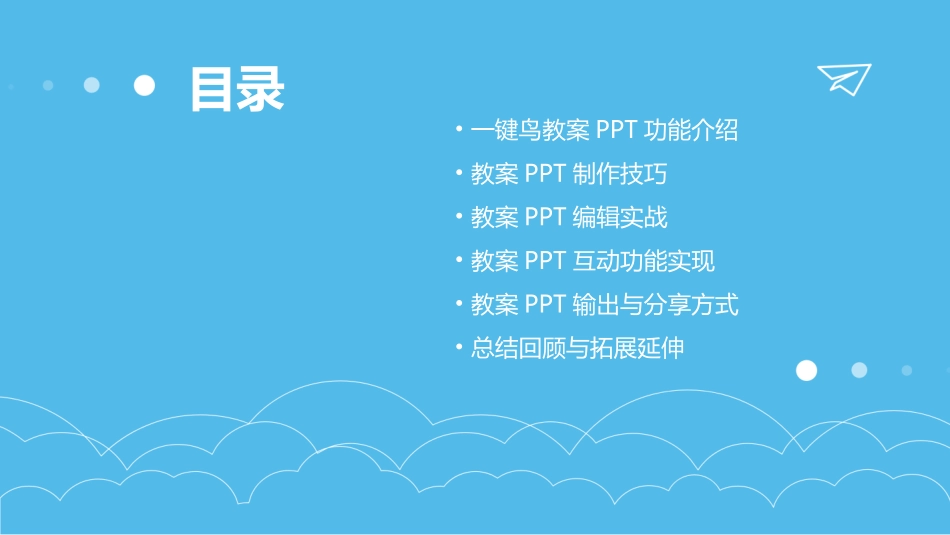 目录

• 一键鸟教案 PPT 功能介绍
• 教案 PPT 制作技巧
• 教案 PPT 编辑实战
• 教案 PPT 互动功能实现
• 教案 PPT 输出与分享方式
• 总结回顾与拓展延伸